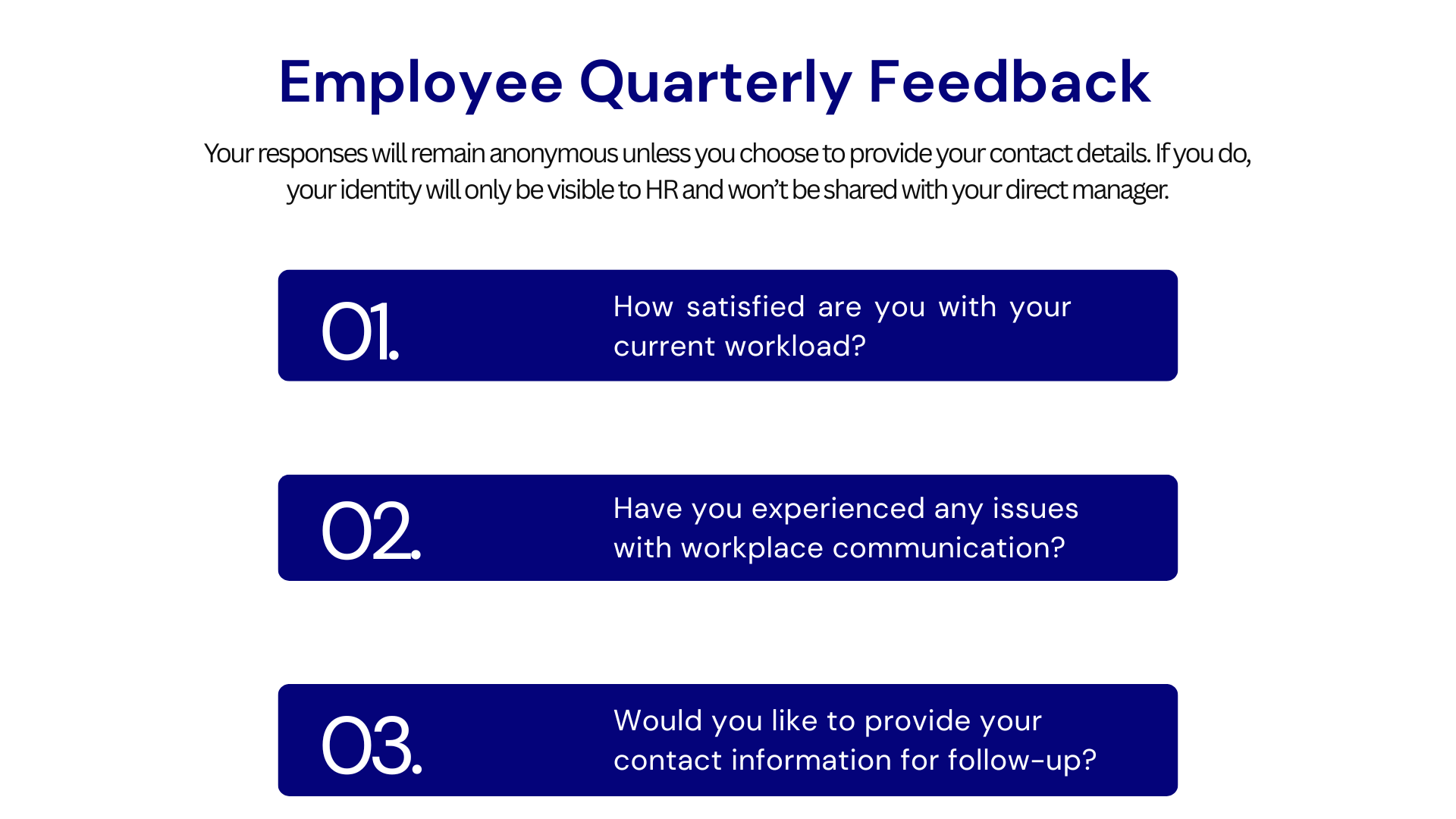 Employee Quarterly Feedback

Your responses will remain anonymous unless you choose to provide your contact details. If you do, your identity will only be visible to HR and won't be shared with your direct manager.

01.

How satisfied are you with your current workload?

02.

Have you experienced any issues with workplace communication?

03.

Would you like to provide your contact information for follow-up?